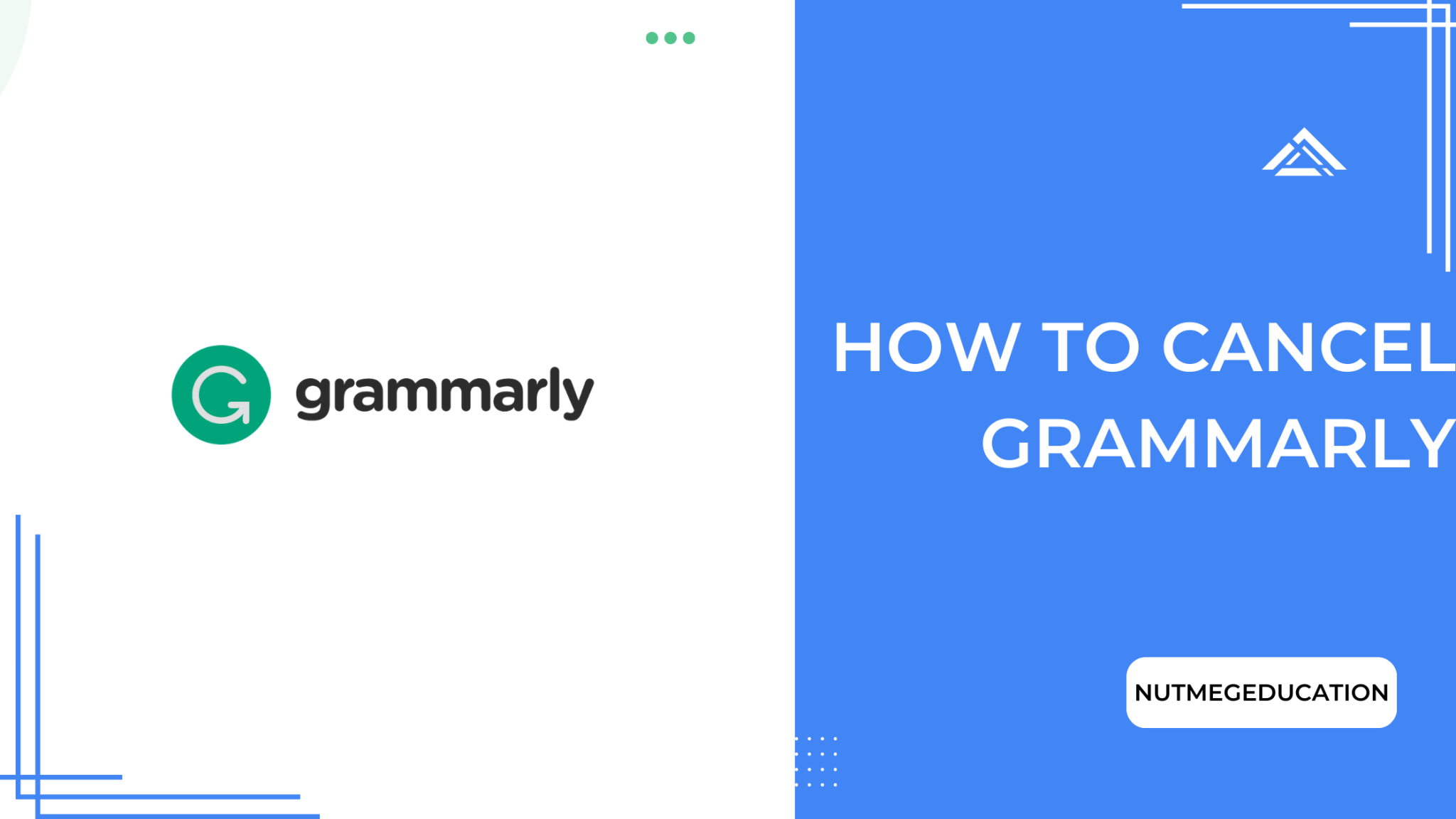 grammarly

HOW TO CANCEL GRAMMARLY

NUTMEGEDUCATION